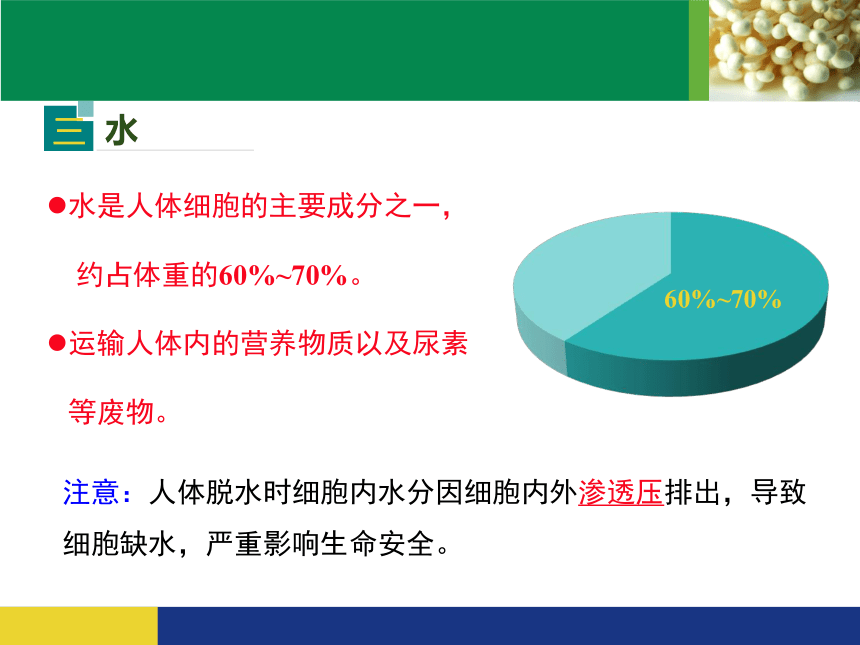 三 水

●水是人体细胞的主要成分之一，约占体重的60%~70%。

●运输人体内的营养物质以及尿素等废物。

60%~70%

注意：人体脱水时细胞内水分因细胞内外渗透压排出，导致细胞缺水，严重影响生命安全。